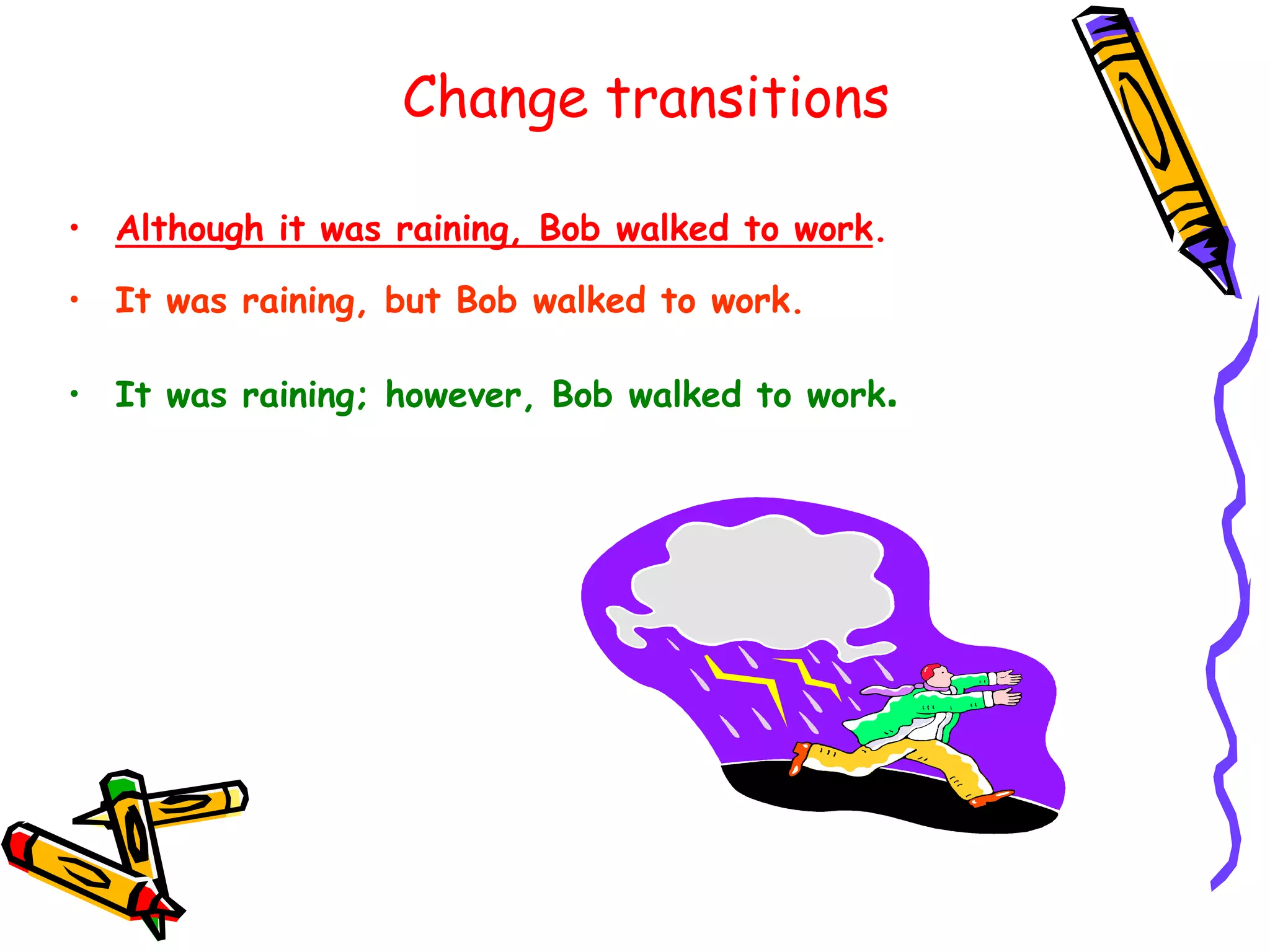 Change transitions

• Although it was raining, Bob walked to work.

• It was raining, but Bob walked to work.

• It was raining; however, Bob walked to work.